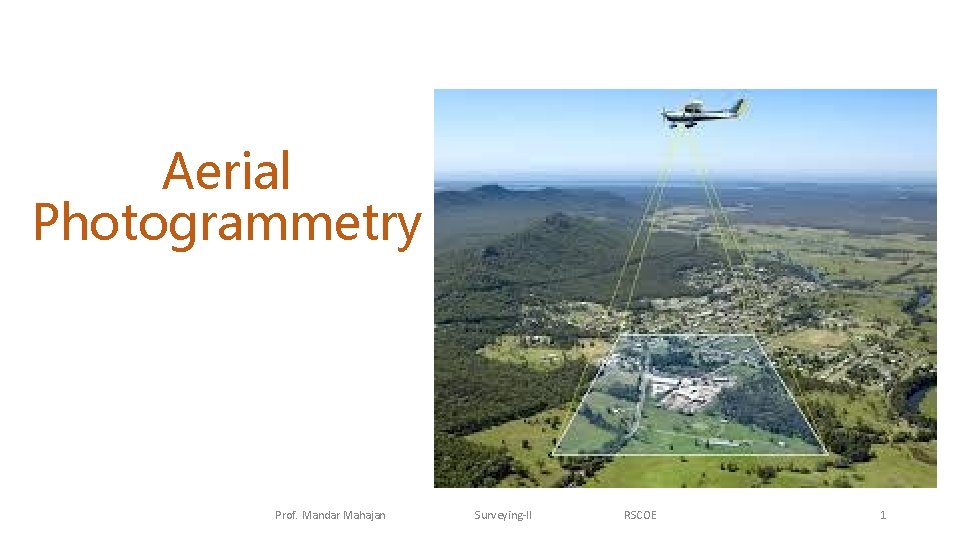 Aerial Photogrammetry

Prof. Mandar Mahajan Surveying-II RSCOE 1